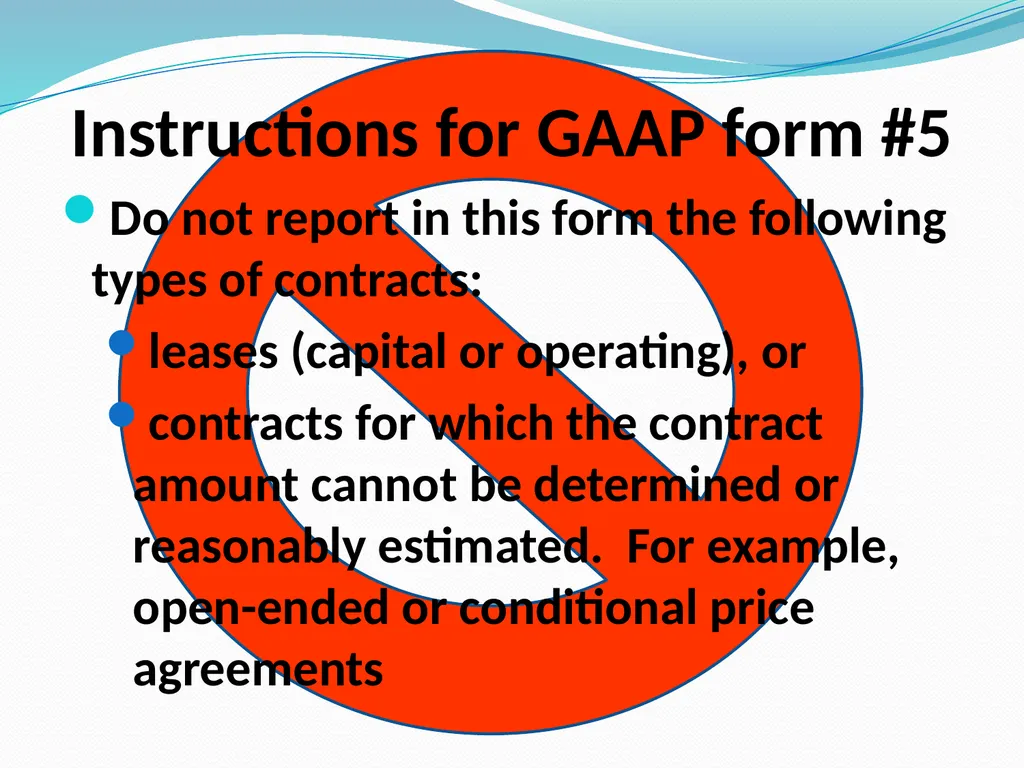 Instructions for GAAP form #5

Do not report in this form the following types of contracts:

leases (capital or operating), or

contracts for which the contract amount cannot be determined or reasonably estimated. For example, open-ended or conditional price agreements